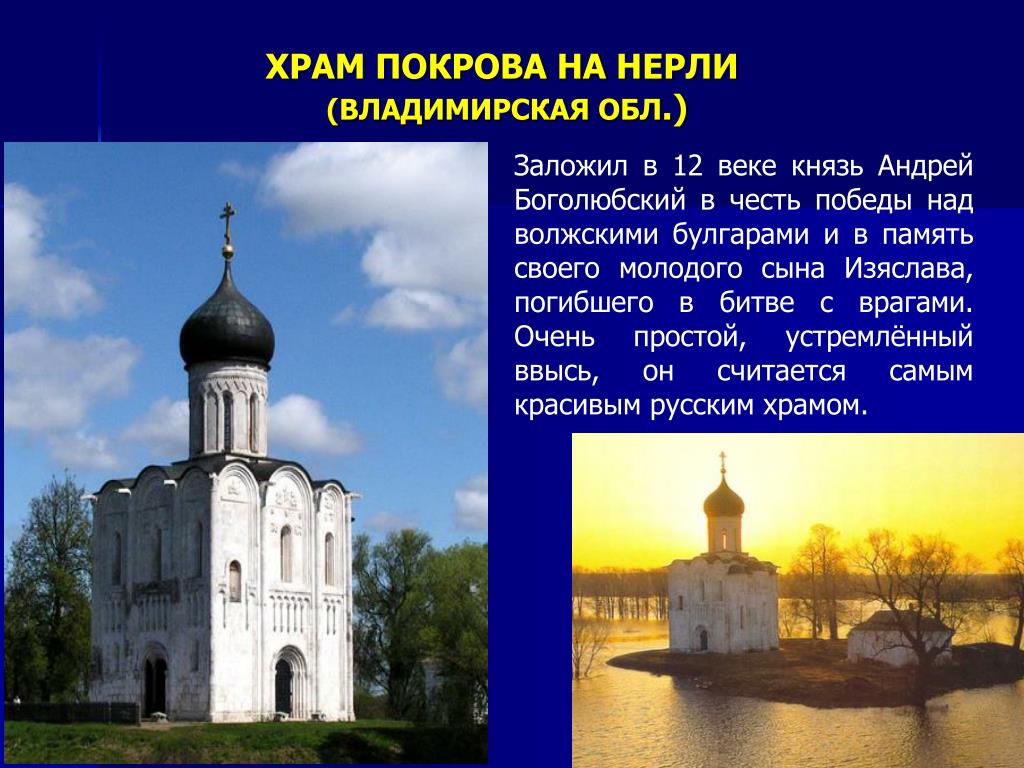 ХРАМ ПОКРОВА НА НЕРЛИ
(ВЛАДИМИРСКАЯ ОБЛ.)

Заложил в 12 веке князь Андрей Боголюбский в честь победы над волжскими булгарами и в память своего молодого сына Изяслава, погибшего в битве с врагами. Очень простой, устремлённый ввысь, он считается самым красивым русским храмом.